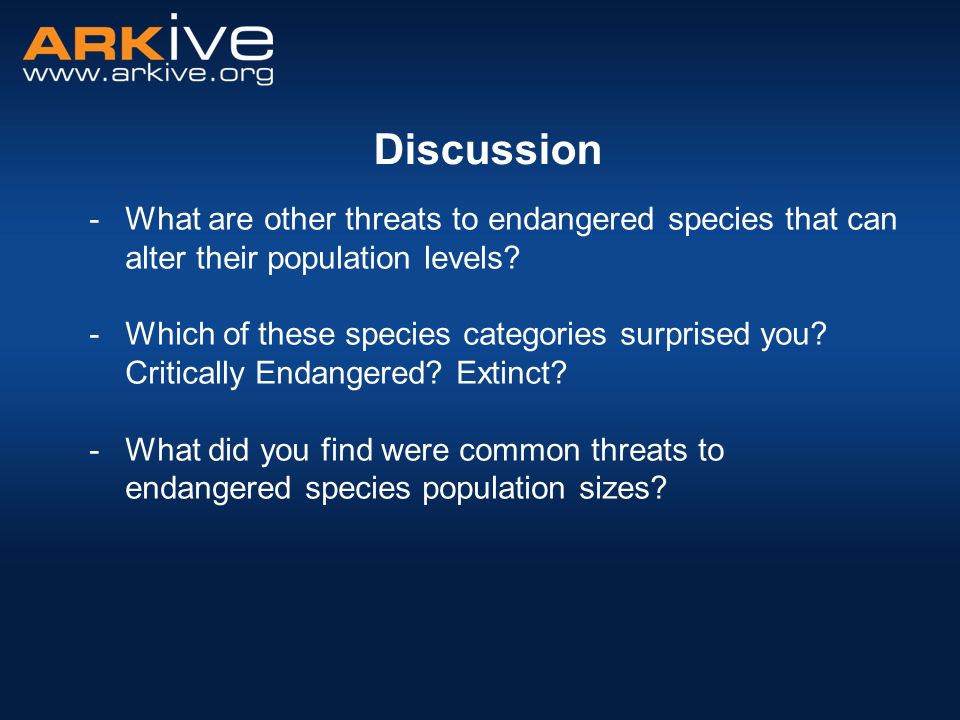 ARKive
www.arkive.org

Discussion

- What are other threats to endangered species that can alter their population levels?

- Which of these species categories surprised you? Critically Endangered? Extinct?

- What did you find were common threats to endangered species population sizes?